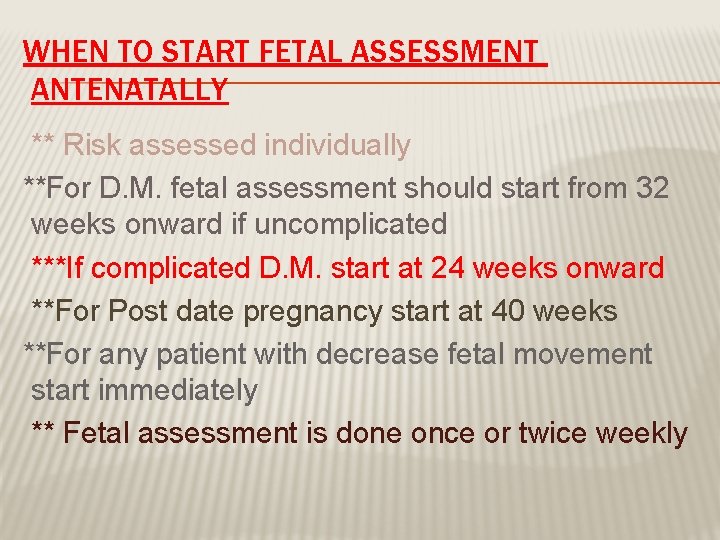 WHEN TO START FETAL ASSESSMENT ANTENATALLY

** Risk assessed individually

**For D.M. fetal assessment should start from 32 weeks onward if uncomplicated

***If complicated D.M. start at 24 weeks onward

**For Post date pregnancy start at 40 weeks

**For any patient with decrease fetal movement start immediately

** Fetal assessment is done once or twice weekly